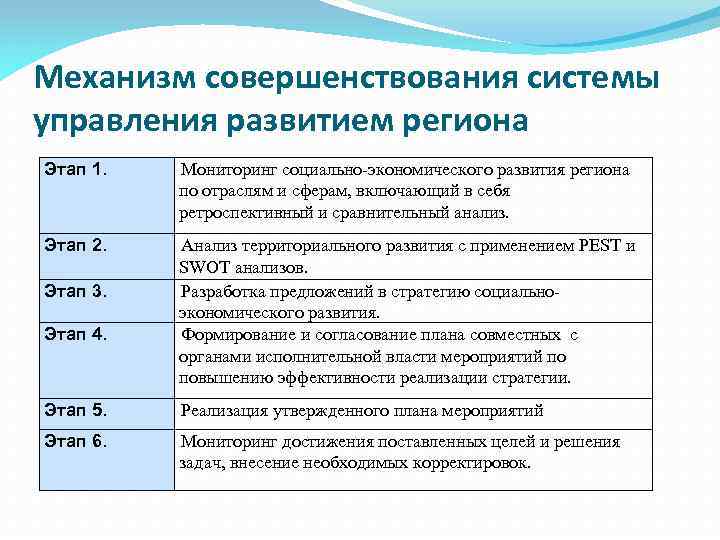 Механизм совершенствования системы управления развитием региона

| | |
|---|---|
| Этап 1. | Мониторинг социально-экономического развития региона по отраслям и сферам, включающий в себя ретроспективный и сравнительный анализ. |
| Этап 2. | Анализ территориального развития с применением PEST и SWOT анализов. |
| Этап 3. | Разработка предложений в стратегию социально-экономического развития. |
| Этап 4. | Формирование и согласование плана совместных с органами исполнительной власти мероприятий по повышению эффективности реализации стратегии. |
| Этап 5. | Реализация утвержденного плана мероприятий |
| Этап 6. | Мониторинг достижения поставленных целей и решения задач, внесение необходимых корректировок. |